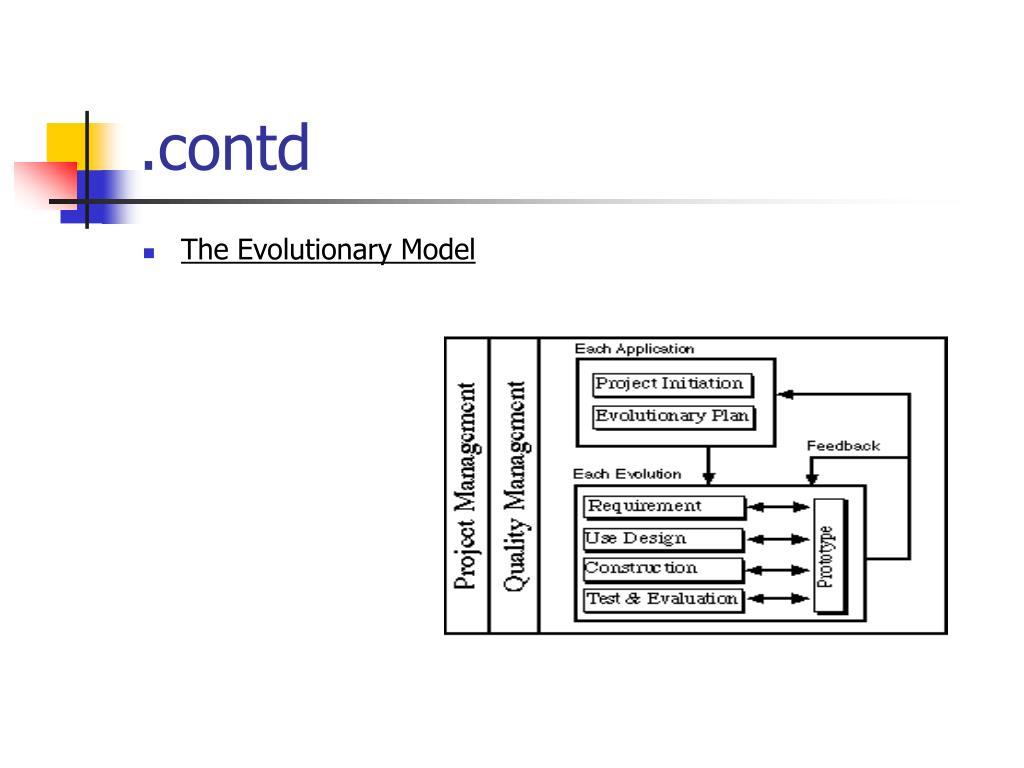 .contd

The Evolutionary Model

Project Management

Quality Management

Each Application

Project Initiation

Evolutionary Plan

Feedback

Each Evolution

Requirement

Use Design

Construction

Test & Evaluation

Prototype